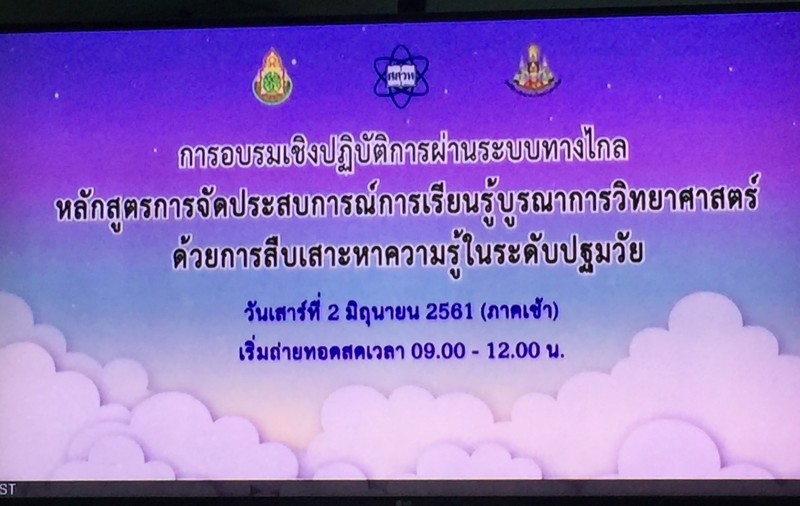 สสวท

การอบรมเชิงปฏิบัติการผ่านระบบทางไกล
หลักสูตรการจัดประสบการณ์การเรียนรู้บูรณาการวิทยาศาสตร์
ด้วยการสืบเสาะหาความรู้ในระดับปฐมวัย

วันเสาร์ที่ 2 มิถุนายน 2561 (ภาคเช้า)
เริ่มถ่ายทอดสดเวลา 09.00 - 12.00 น.

ST